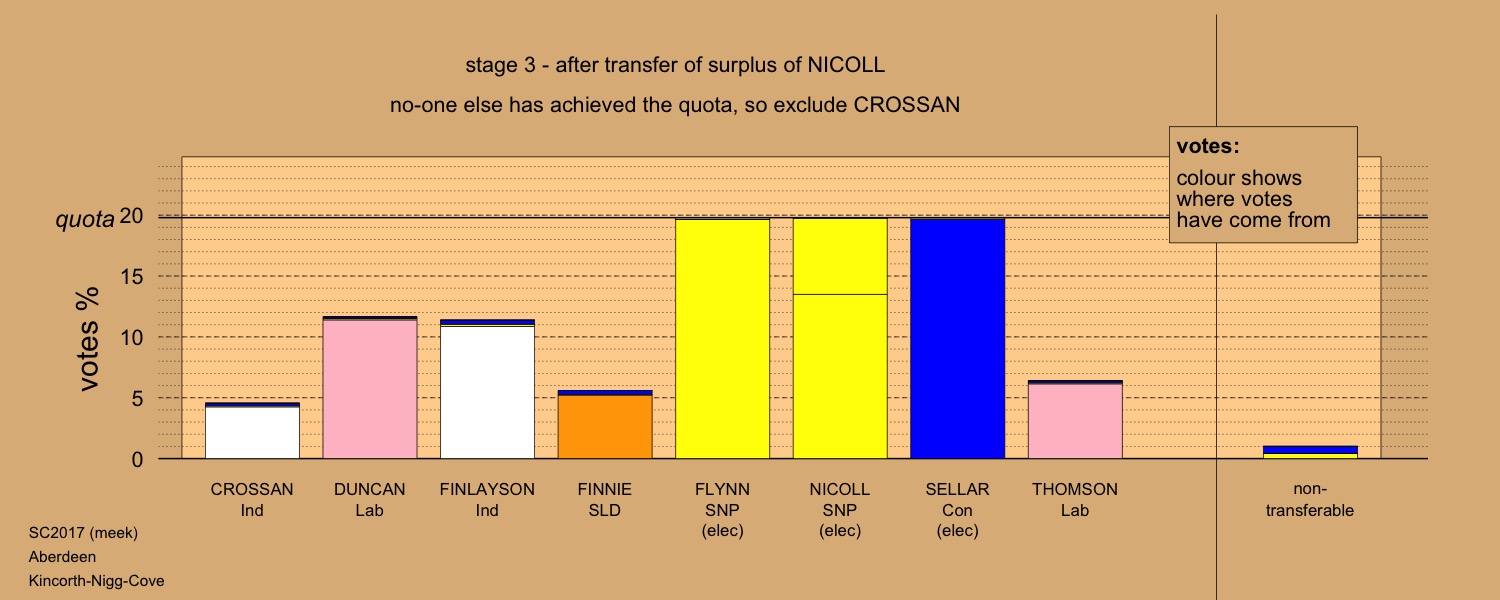 stage 3 - after transfer of surplus of NICOLL

no-one else has achieved the quota, so exclude CROSSAN

votes:
colour shows where votes have come from

quota

votes %

20
15
10
5
0

CROSSAN
Ind

DUNCAN
Lab

FINLAYSON
Ind

FINNIE
SLD

FLYNN
SNP
(elec)

NICOLL
SNP
(elec)

SELLAR
Con
(elec)

THOMSON
Lab

non-transferable

SC2017 (meek)
Aberdeen
Kincorth-Nigg-Cove